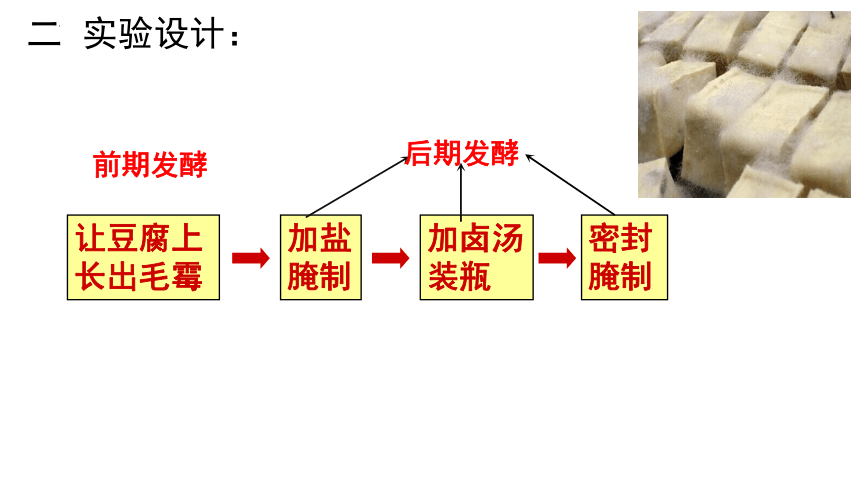 二 实验设计：

前期发酵

后期发酵

让豆腐上长出毛霉

加盐腌制

加卤汤装瓶

密封腌制